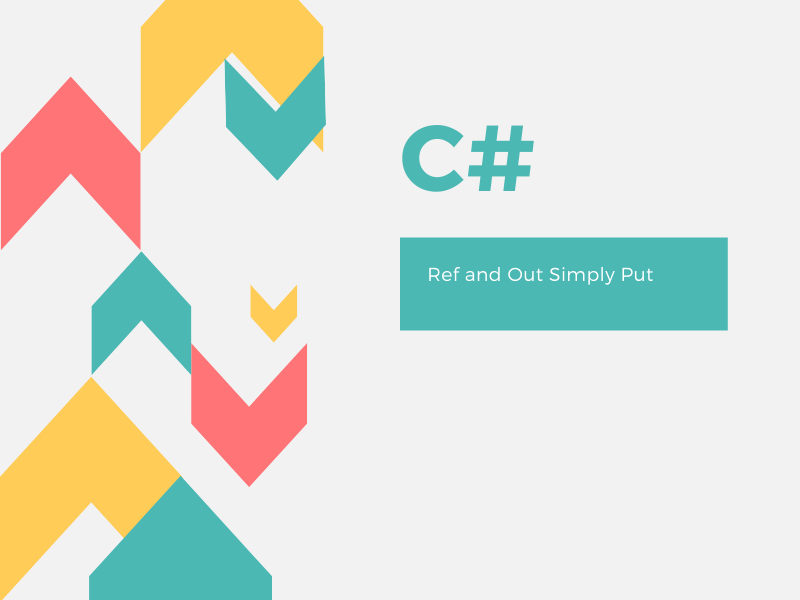 C#

Ref and Out Simply Put